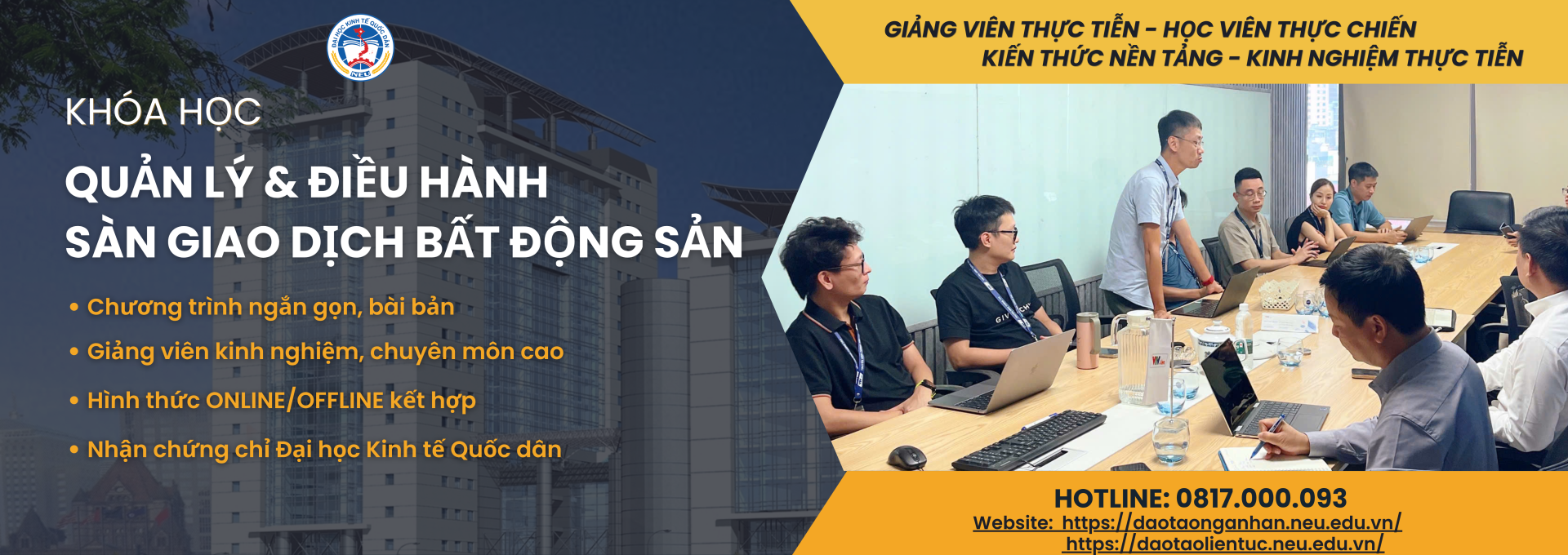 ĐẠI HỌC KINH TẾ QUỐC DÂN
NEU

KHÓA HỌC

QUẢN LÝ & ĐIỀU HÀNH SÀN GIAO DỊCH BẤT ĐỘNG SẢN

• Chương trình ngắn gọn, bài bản

• Giảng viên kinh nghiệm, chuyên môn cao

• Hình thức ONLINE/OFFLINE kết hợp

• Nhận chứng chỉ Đại học Kinh tế Quốc dân

GIẢNG VIÊN THỰC TIỄN - HỌC VIÊN THỰC CHIẾN
KIẾN THỨC NỀN TẢNG - KINH NGHIỆM THỰC TIỄN

HOTLINE: 0817.000.093
Website: https://daotaonganhan.neu.edu.vn/
https://daotaolientuc.neu.edu.vn/